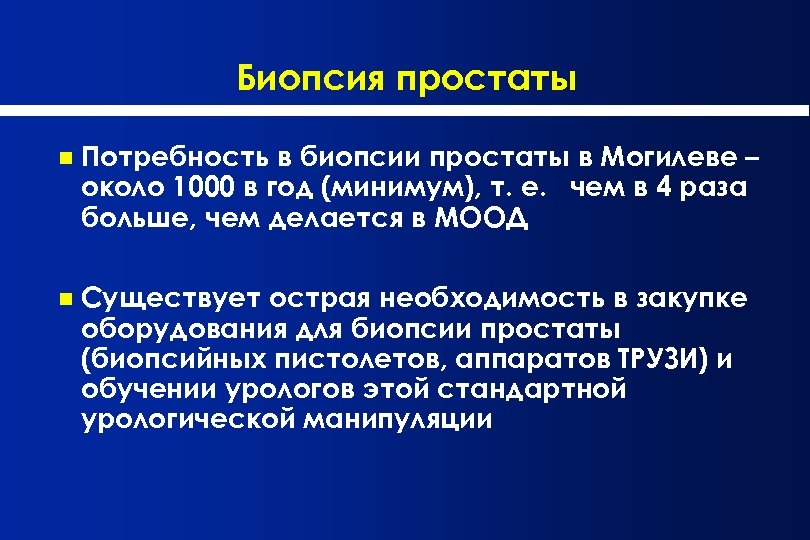 Биопсия простаты

Потребность в биопсии простаты в Могилеве – около 1000 в год (минимум), т. е. чем в 4 раза больше, чем делается в МООД

Существует острая необходимость в закупке оборудования для биопсии простаты (биопсийных пистолетов, аппаратов ТРУЗИ) и обучении урологов этой стандартной урологической манипуляции